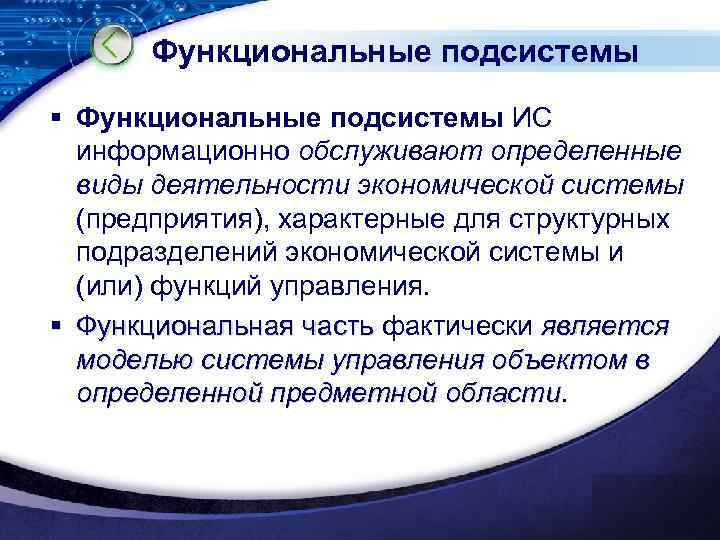 Функциональные подсистемы

▪ Функциональные подсистемы ИС информационно обслуживают определенные виды деятельности экономической системы (предприятия), характерные для структурных подразделений экономической системы и (или) функций управления.

▪ Функциональная часть фактически является моделью системы управления объектом в определенной предметной области.